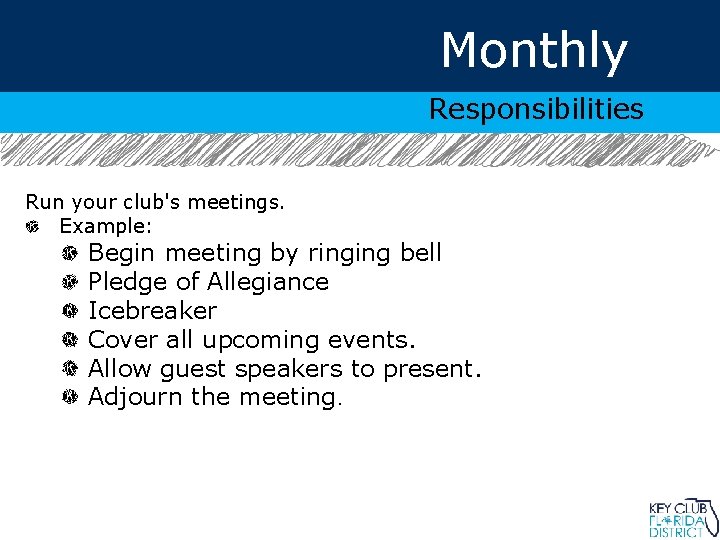 Monthly

Responsibilities

Run your club's meetings.

Example:

Begin meeting by ringing bell

Pledge of Allegiance

Icebreaker

Cover all upcoming events.

Allow guest speakers to present.

Adjourn the meeting.

KEY CLUB FLORIDA DISTRICT